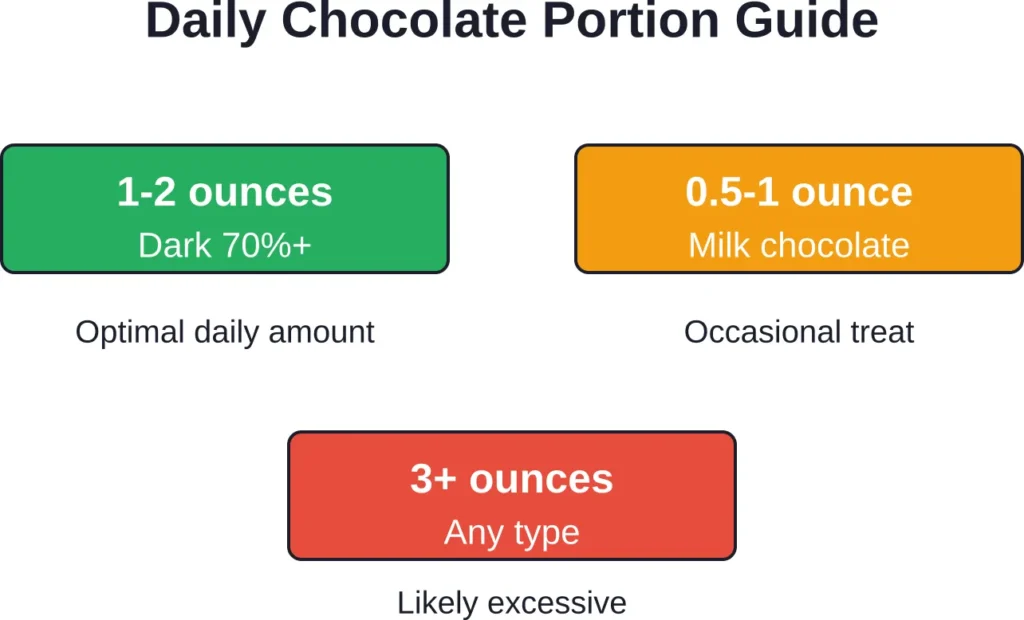 Daily Chocolate Portion Guide

1-2 ounces
Dark 70%+

Optimal daily amount

0.5-1 ounce
Milk chocolate

Occasional treat

3+ ounces
Any type

Likely excessive